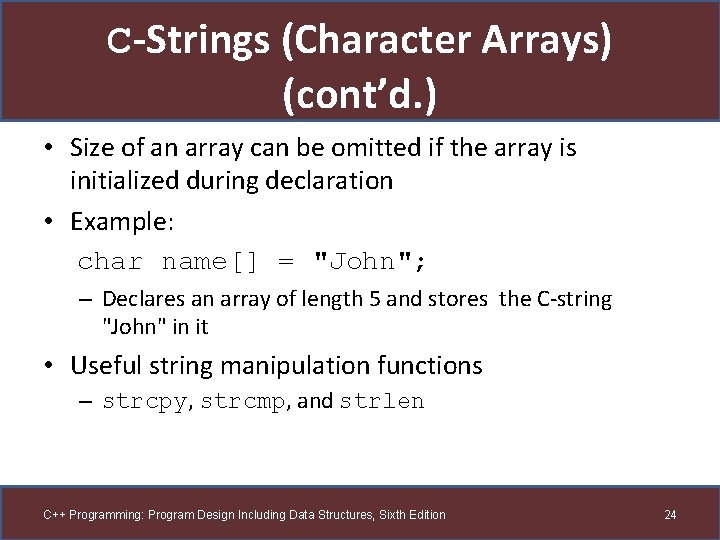 C-Strings (Character Arrays) (cont'd.)

• Size of an array can be omitted if the array is initialized during declaration

• Example:

char name[] = "John";

– Declares an array of length 5 and stores the C-string "John" in it

• Useful string manipulation functions

– strcpy, strcmp, and strlen

C++ Programming: Program Design Including Data Structures, Sixth Edition

24